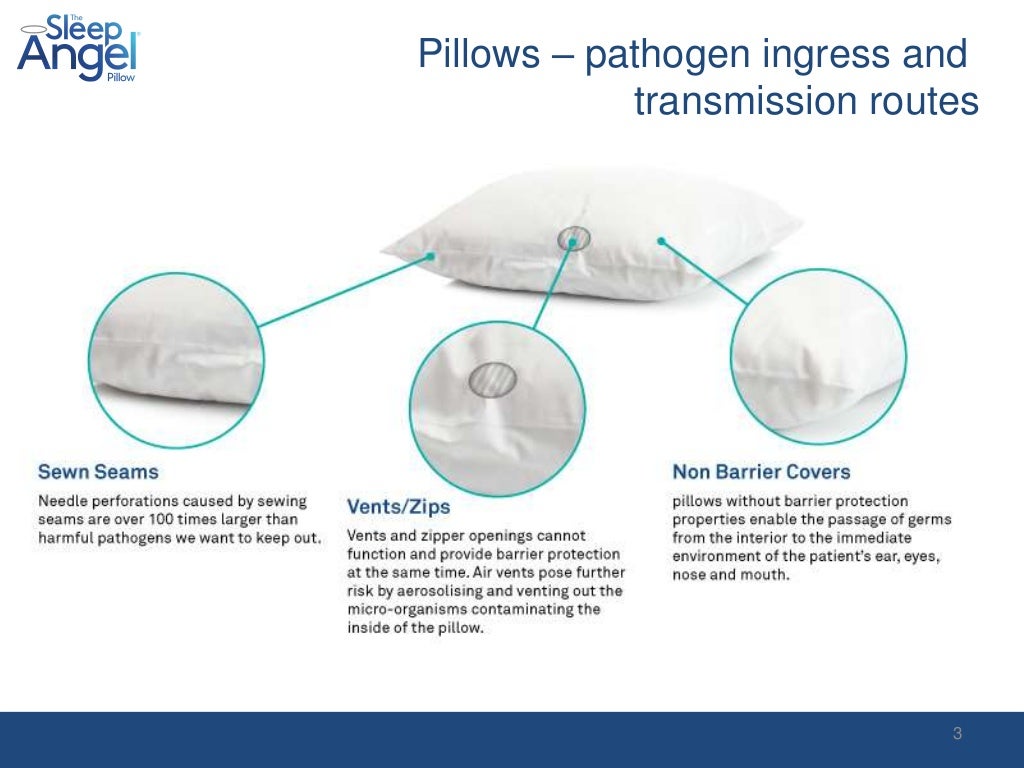 The Sleep Angel Pillow

Pillows – pathogen ingress and transmission routes

Sewn Seams

Needle perforations caused by sewing seams are over 100 times larger than harmful pathogens we want to keep out.

Vents/Zips

Vents and zipper openings cannot function and provide barrier protection at the same time. Air vents pose further risk by aerosolising and venting out the micro-organisms contaminating the inside of the pillow.

Non Barrier Covers

pillows without barrier protection properties enable the passage of germs from the interior to the immediate environment of the patient's ear, eyes, nose and mouth.

3